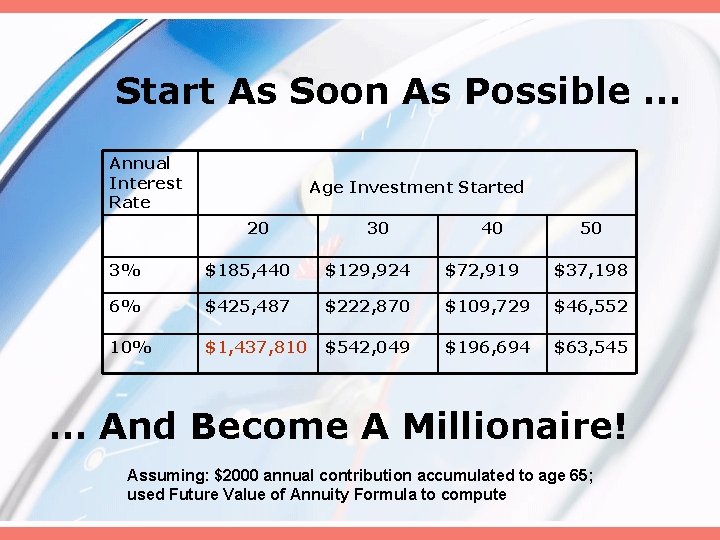 Start As Soon As Possible …

| Annual Interest Rate | Age Investment Started | | | |
|---|---|---|---|---|
| | 20 | 30 | 40 | 50 |
| 3% | \$185,440 | \$129,924 | \$72,919 | \$37,198 |
| 6% | \$425,487 | \$222,870 | \$109,729 | \$46,552 |
| 10% | \$1,437,810 | \$542,049 | \$196,694 | \$63,545 |

… And Become A Millionaire!

Assuming: \$2000 annual contribution accumulated to age 65; used Future Value of Annuity Formula to compute